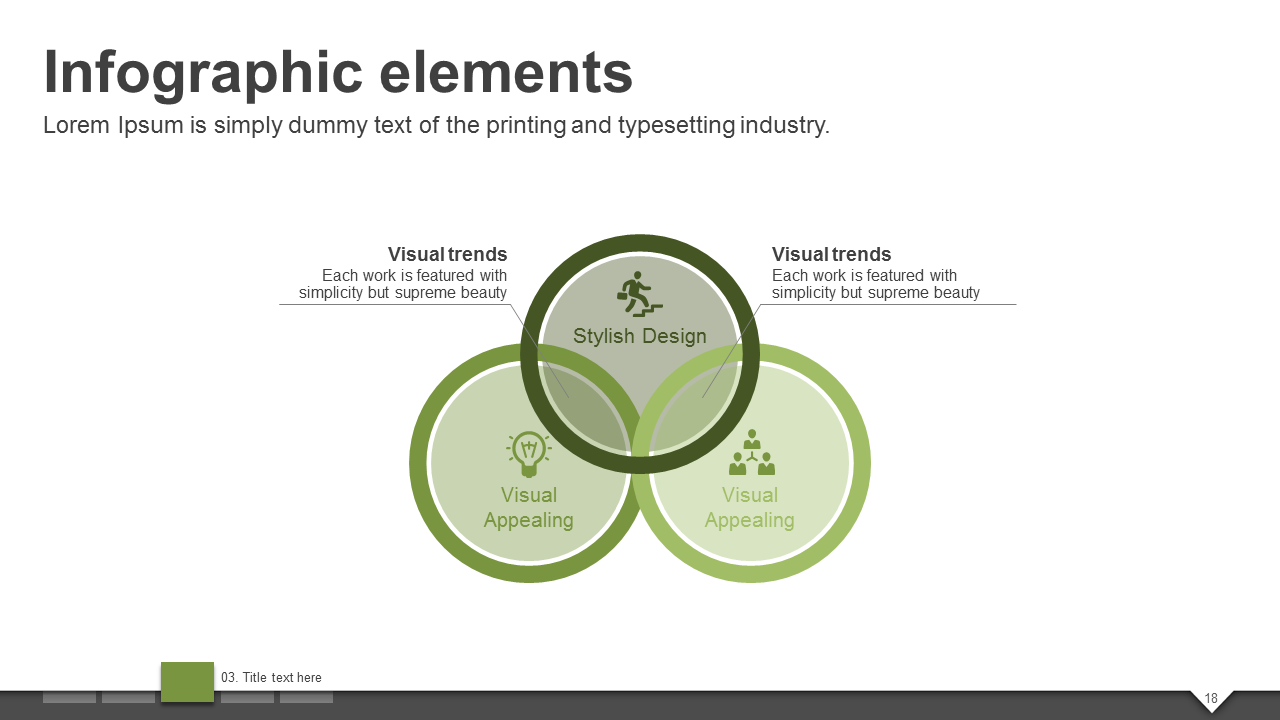 Infographic elements
Lorem Ipsum is simply dummy text of the printing and typesetting industry.

Visual trends
Each work is featured with simplicity but supreme beauty

Visual trends
Each work is featured with simplicity but supreme beauty

Stylish Design

Visual Appealing

Visual Appealing

03. Title text here

18